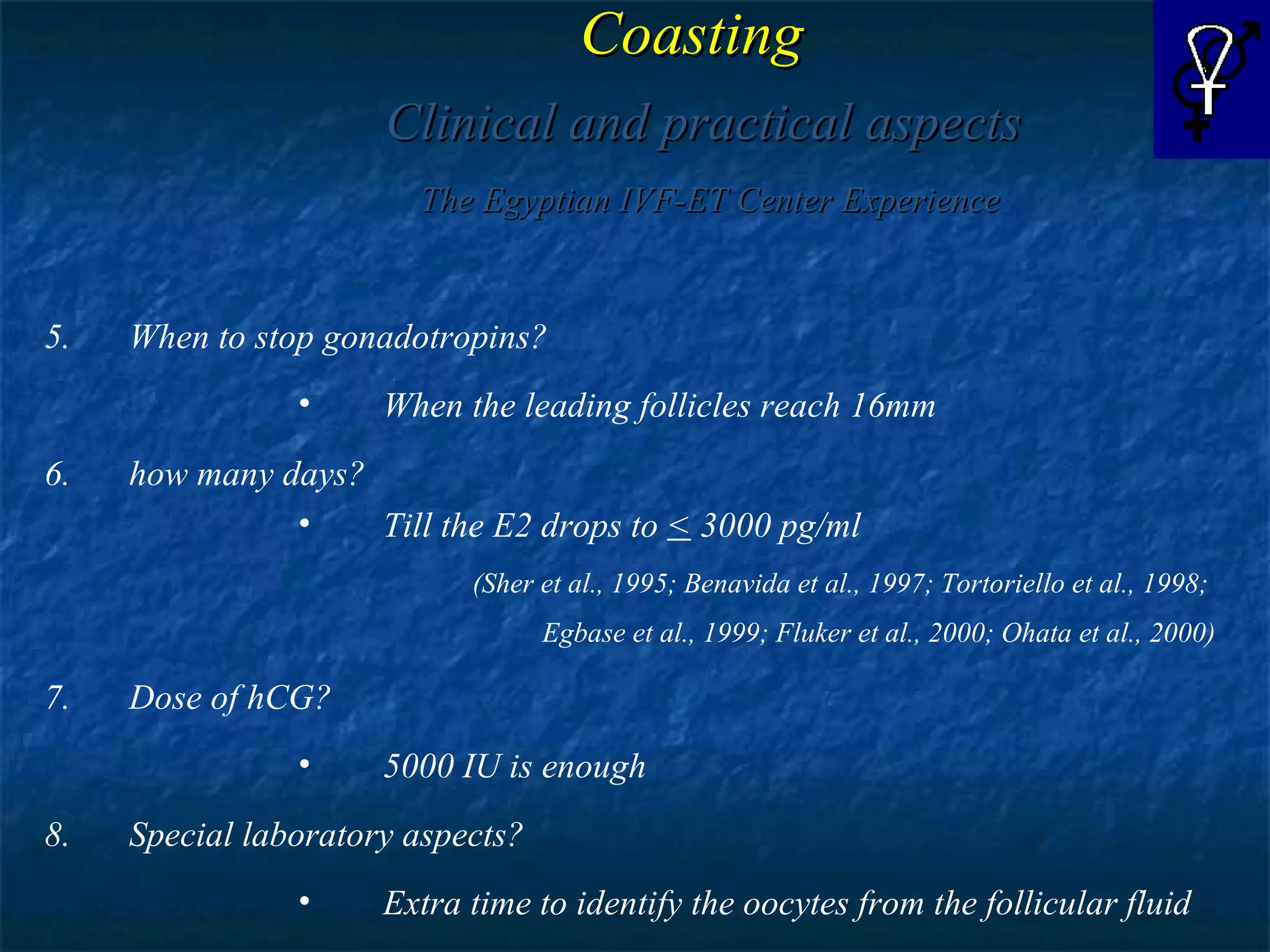 Coasting

Clinical and practical aspects

The Egyptian IVF-ET Center Experience

5. When to stop gonadotropins?

• When the leading follicles reach 16mm

6. how many days?

• Till the E2 drops to $\leq$ 3000 pg/ml

(Sher et al., 1995; Benavida et al., 1997; Tortoriello et al., 1998; Egbase et al., 1999; Fluker et al., 2000; Ohata et al., 2000)

7. Dose of hCG?

• 5000 IU is enough

8. Special laboratory aspects?

• Extra time to identify the oocytes from the follicular fluid